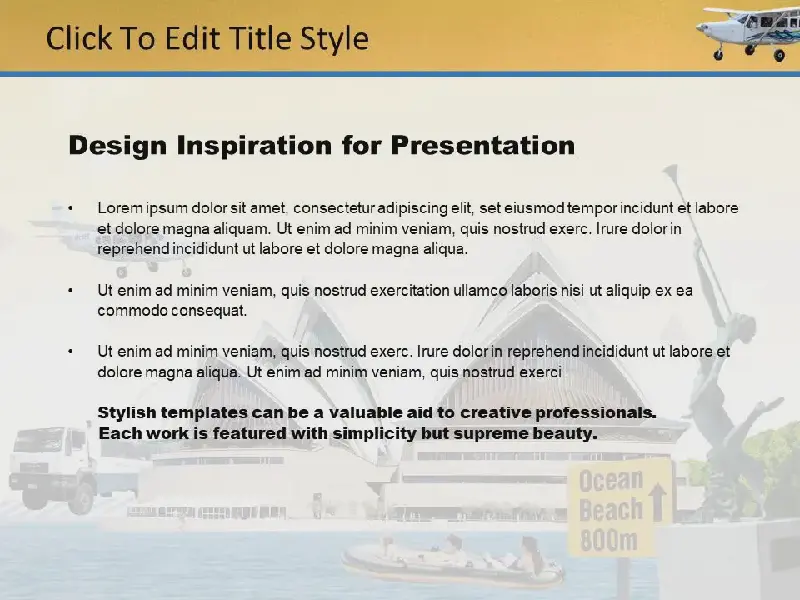 Click To Edit Title Style

Design Inspiration for Presentation

• Lorem ipsum dolor sit amet, consectetur adipiscing elit, set eiusmod tempor incidunt et labore et dolore magna aliquam. Ut enim ad minim veniam, quis nostrud exerc. Irure dolor in reprehend incididunt ut labore et dolore magna aliqua.

• Ut enim ad minim veniam, quis nostrud exercitation ullamco laboris nisi ut aliquip ex ea commodo consequat.

• Ut enim ad minim veniam, quis nostrud exerc. Irure dolor in reprehend incididunt ut labore et dolore magna aliqua. Ut enim ad minim veniam, quis nostrud exerci

Stylish templates can be a valuable aid to creative professionals. Each work is featured with simplicity but supreme beauty.

Ocean Beach 800m